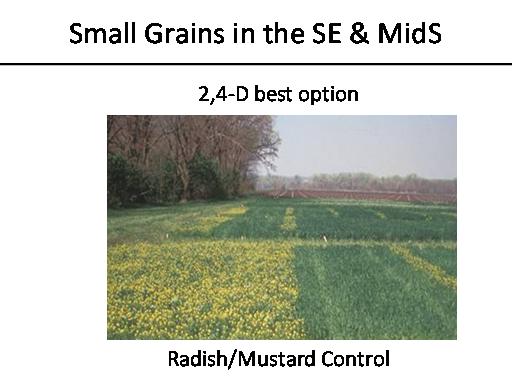 Small Grains in the SE & MidS

2,4-D best option

Radish/Mustard Control